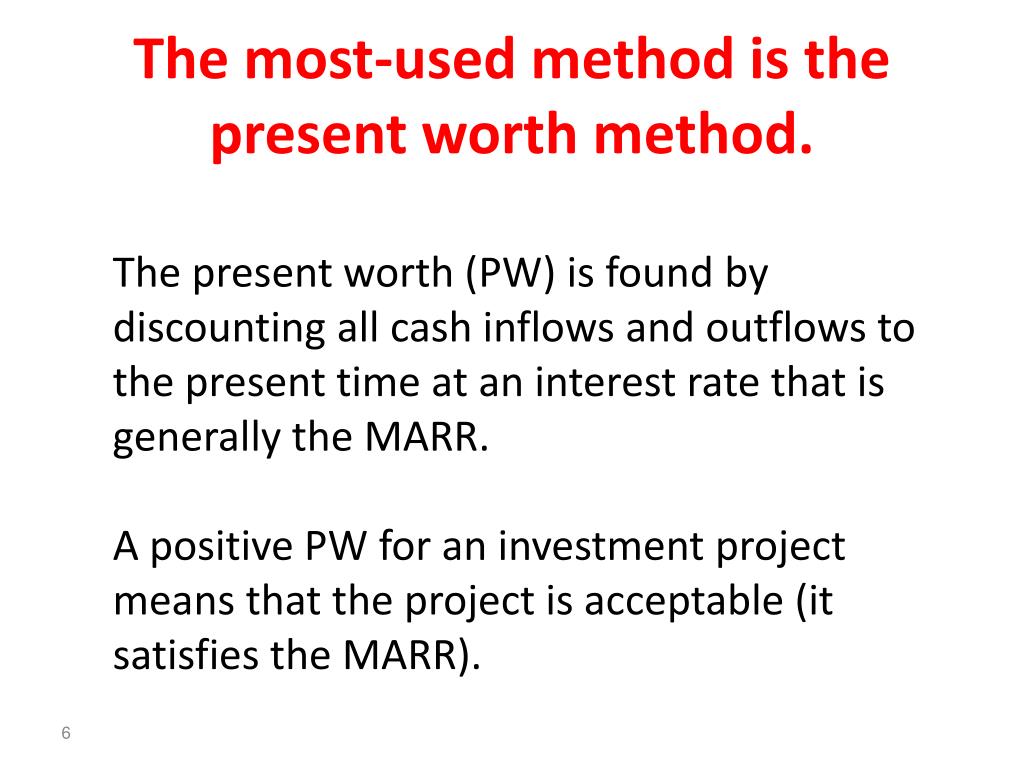 The most-used method is the present worth method.

The present worth (PW) is found by discounting all cash inflows and outflows to the present time at an interest rate that is generally the MARR.

A positive PW for an investment project means that the project is acceptable (it satisfies the MARR).

6